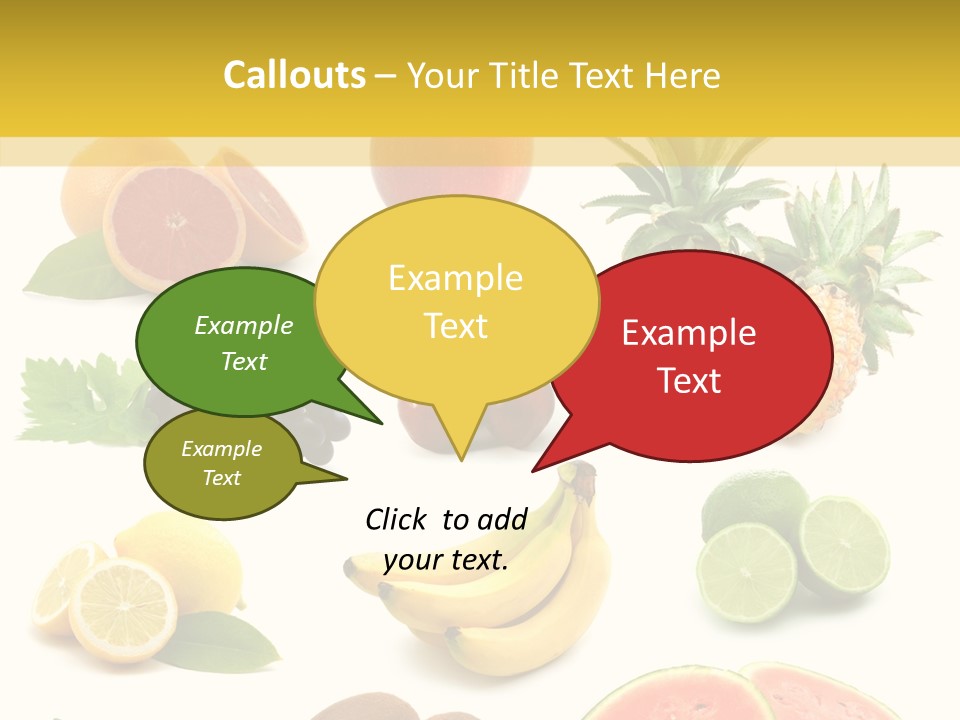 Callouts – Your Title Text Here

Example Text

Example Text

Example Text

Example Text

Click to add your text.